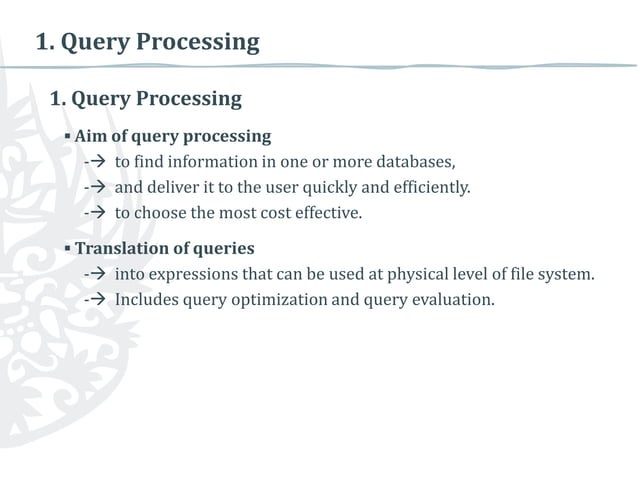 1. Query Processing

1. Query Processing

▪ Aim of query processing
-→ to find information in one or more databases,
-→ and deliver it to the user quickly and efficiently.
-→ to choose the most cost effective.

▪ Translation of queries
-→ into expressions that can be used at physical level of file system.
-→ Includes query optimization and query evaluation.